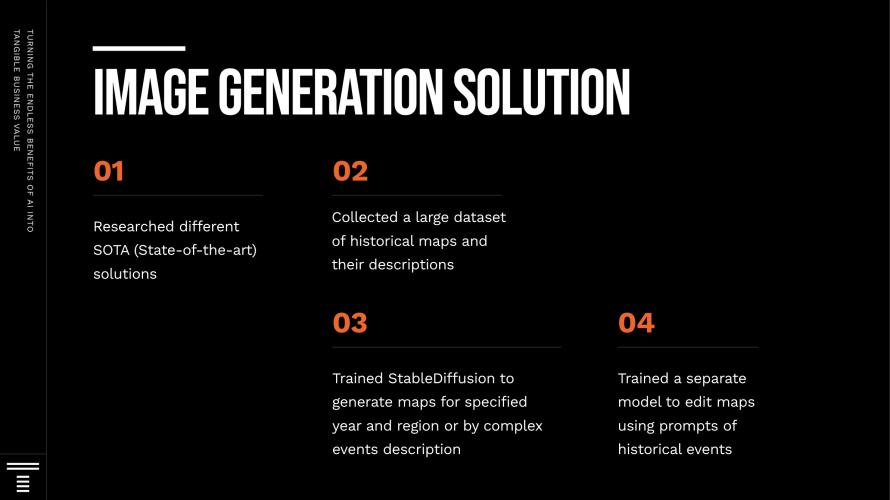 TURNING THE ENDLESS BENEFITS OF AI INTO TANGIBLE BUSINESS VALUE

IMAGE GENERATION SOLUTION

01

Researched different SOTA (State-of-the-art) solutions

02

Collected a large dataset of historical maps and their descriptions

03

Trained StableDiffusion to generate maps for specified year and region or by complex events description

04

Trained a separate model to edit maps using prompts of historical events